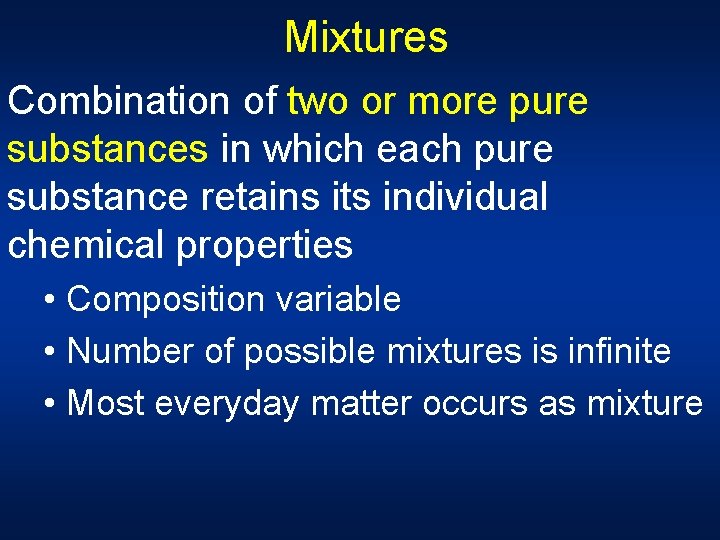 Mixtures

Combination of two or more pure substances in which each pure substance retains its individual chemical properties

• Composition variable
• Number of possible mixtures is infinite
• Most everyday matter occurs as mixture